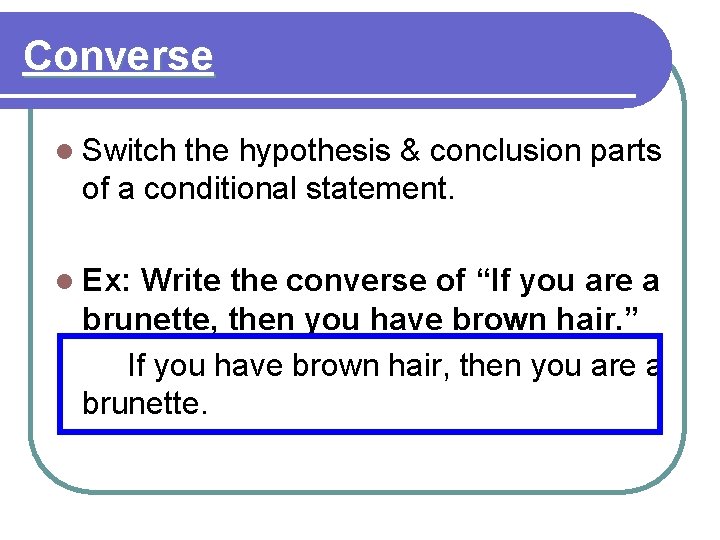 Converse

Switch the hypothesis & conclusion parts of a conditional statement.

Ex: Write the converse of “If you are a brunette, then you have brown hair.”

If you have brown hair, then you are a brunette.